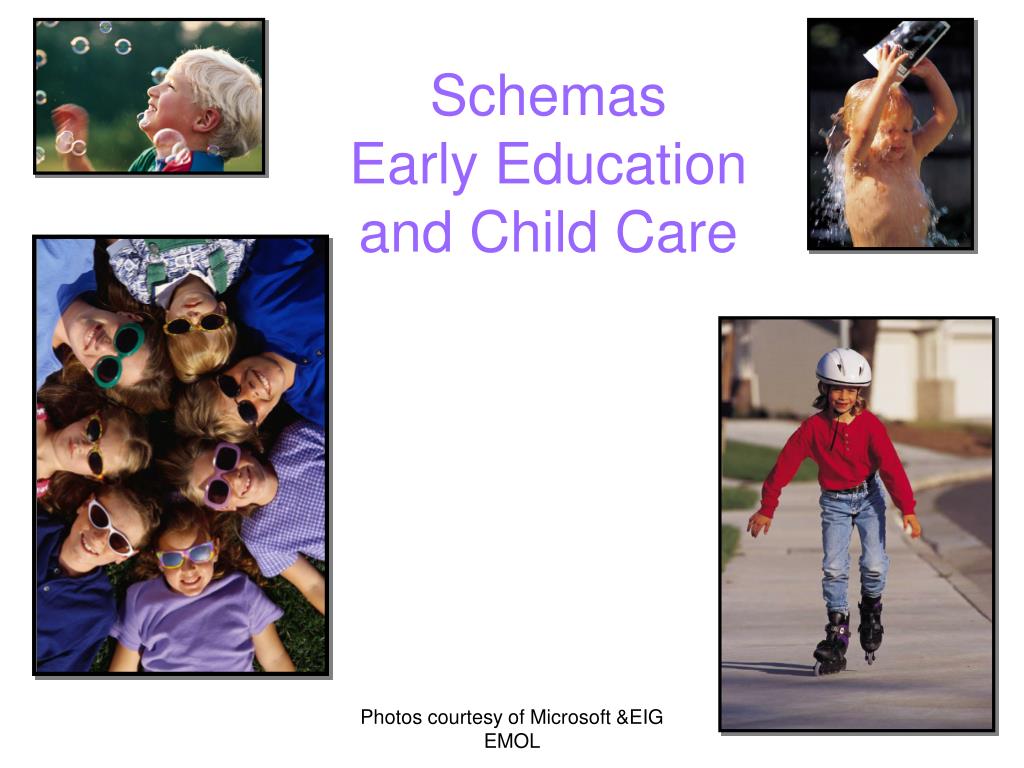 Schemas
Early Education and Child Care

Photos courtesy of Microsoft &EIG EMOL